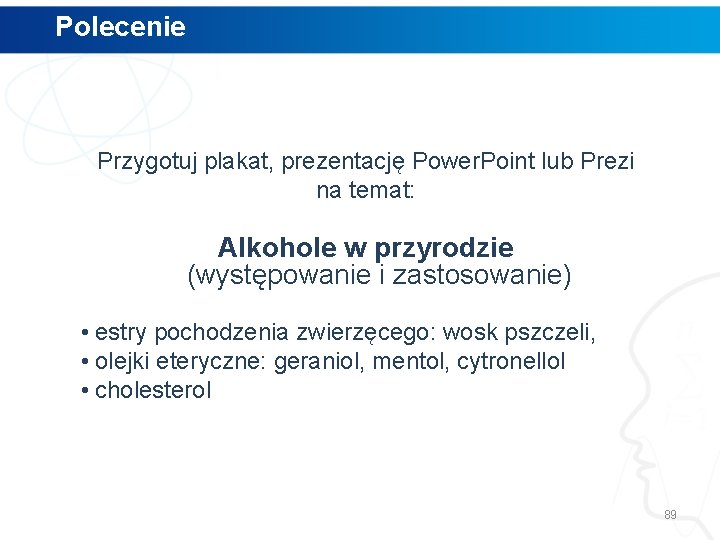 Polecenie

Przygotuj plakat, prezentację PowerPoint lub Prezi na temat:

Alkohole w przyrodzie
(występowanie i zastosowanie)

• estry pochodzenia zwierzęcego: wosk pszczeli,
• olejki eteryczne: geraniol, mentol, cytronellol
• cholesterol

89